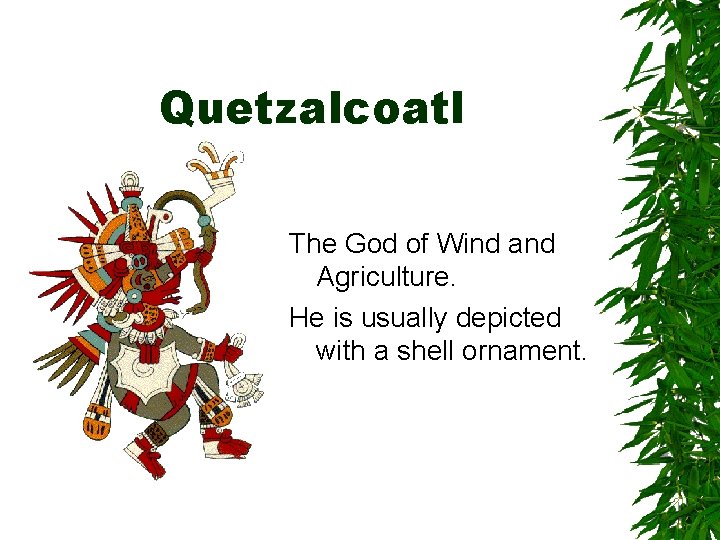 Quetzalcoatl

The God of Wind and Agriculture.

He is usually depicted with a shell ornament.